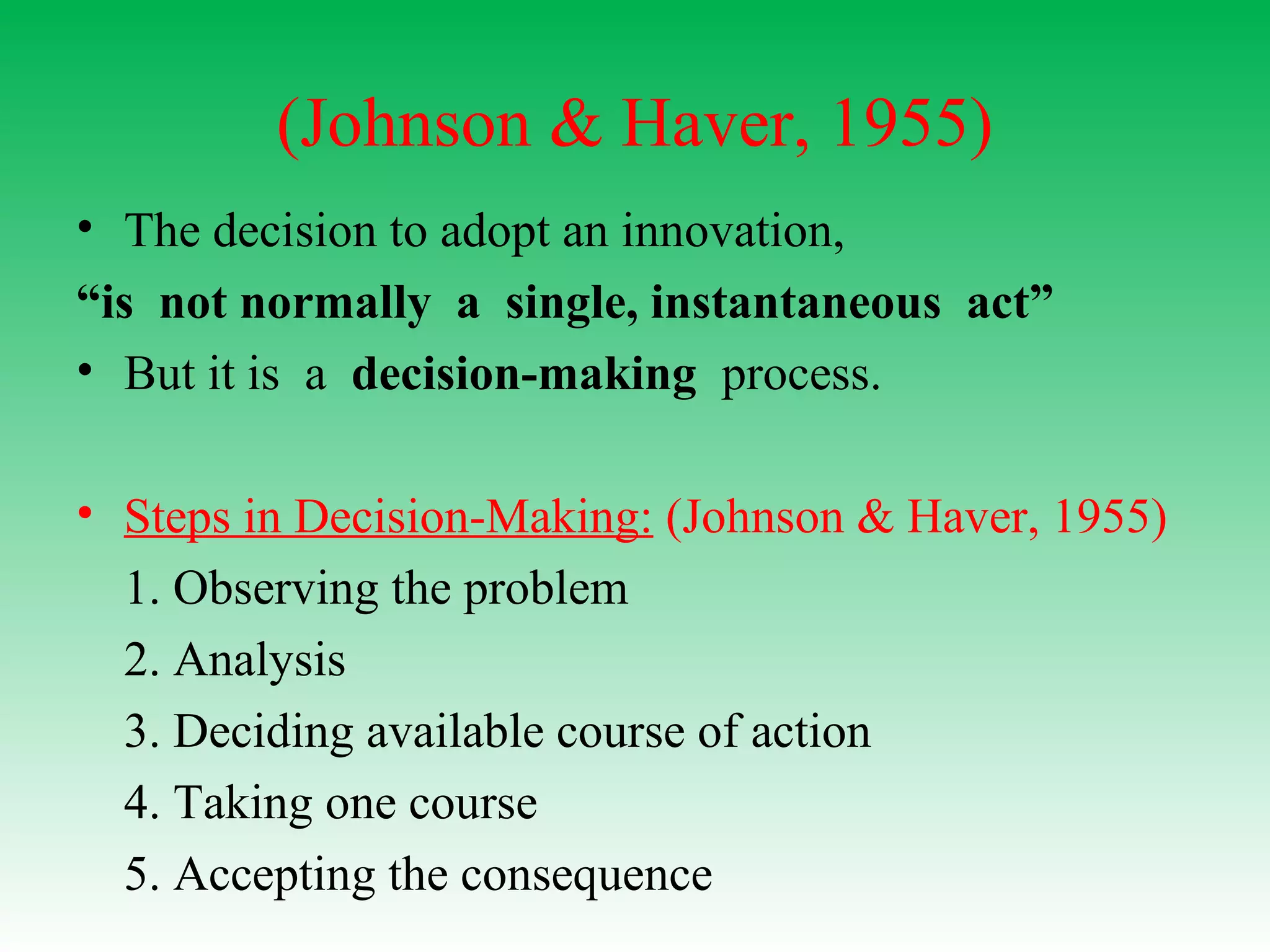 (Johnson & Haver, 1955)

• The decision to adopt an innovation,
“is not normally a single, instantaneous act”
• But it is a decision-making process.

• Steps in Decision-Making: (Johnson & Haver, 1955)
1. Observing the problem
2. Analysis
3. Deciding available course of action
4. Taking one course
5. Accepting the consequence